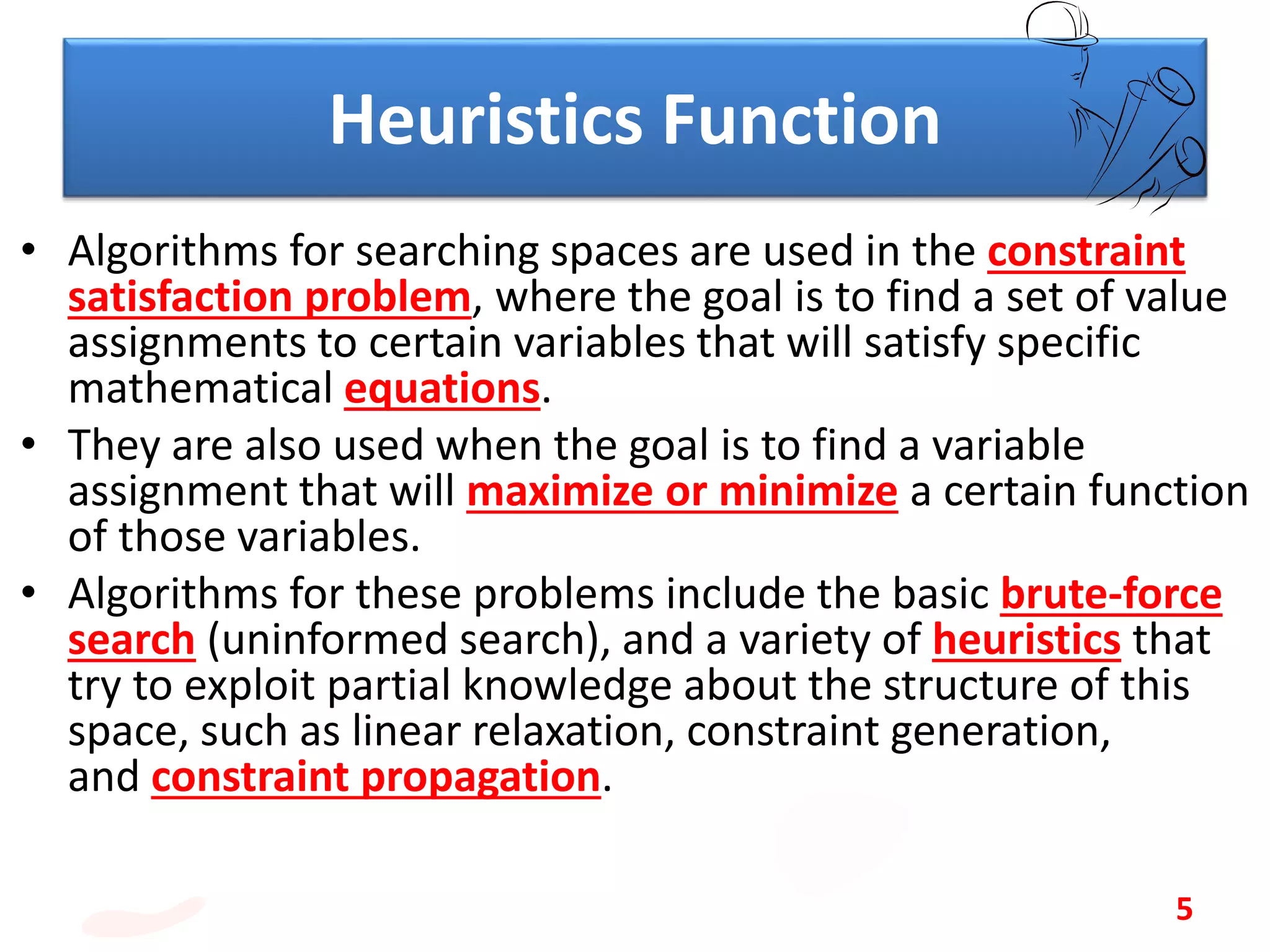 Heuristics Function

• Algorithms for searching spaces are used in the constraint satisfaction problem, where the goal is to find a set of value assignments to certain variables that will satisfy specific mathematical equations.

• They are also used when the goal is to find a variable assignment that will maximize or minimize a certain function of those variables.

• Algorithms for these problems include the basic brute-force search (uninformed search), and a variety of heuristics that try to exploit partial knowledge about the structure of this space, such as linear relaxation, constraint generation, and constraint propagation.

5